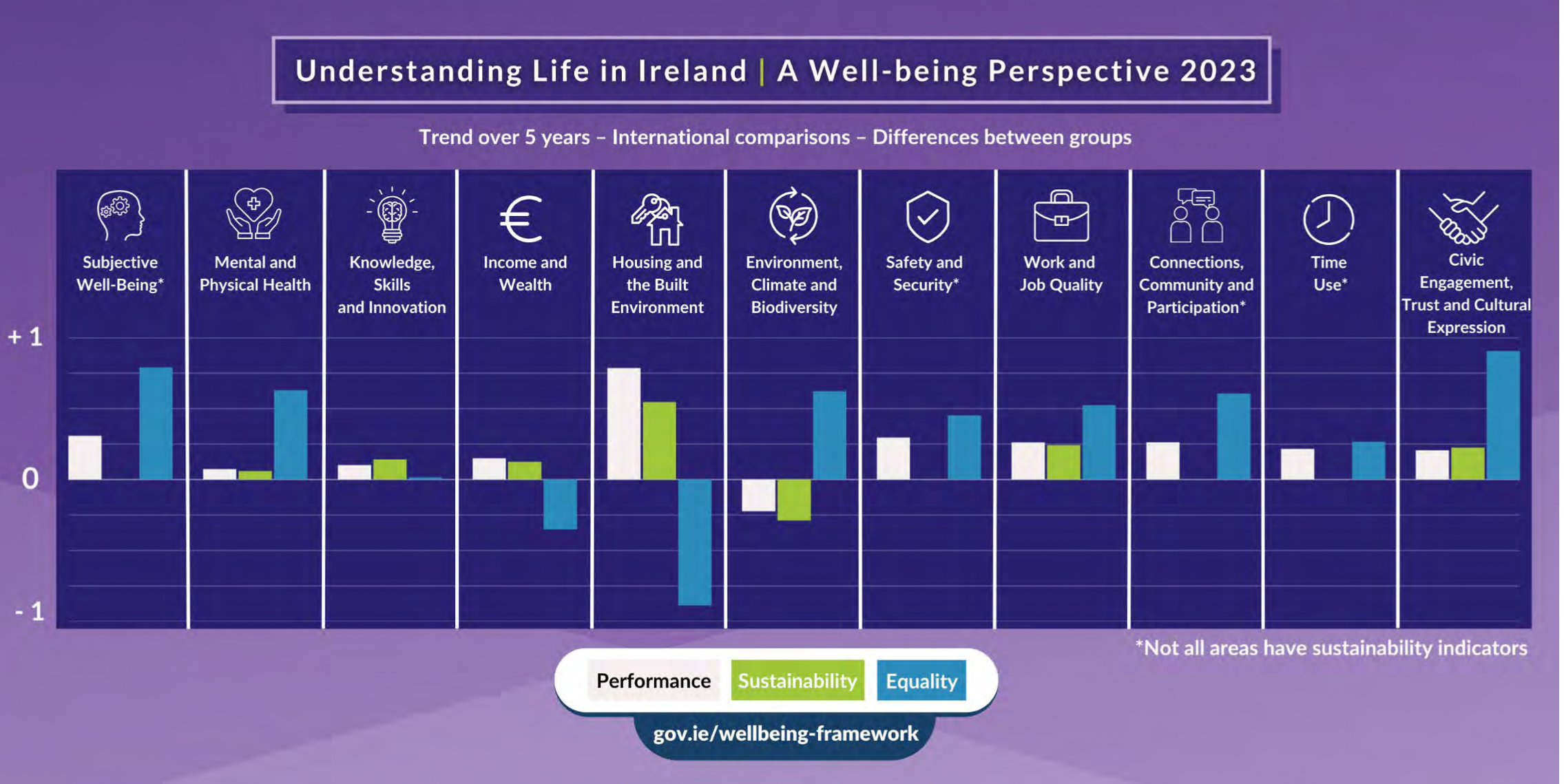 Understanding Life in Ireland | A Well-being Perspective 2023

Trend over 5 years – International comparisons – Differences between groups

Subjective Well-Being*

Mental and Physical Health

Knowledge, Skills and Innovation

Income and Wealth

Housing and the Built Environment

Environment, Climate and Biodiversity

Safety and Security*

Work and Job Quality

Connections, Community and Participation*

Time Use*

Civic Engagement, Trust and Cultural Expression

+ 1

0

- 1

*Not all areas have sustainability indicators

Performance Sustainability Equality

gov.ie/wellbeing-framework